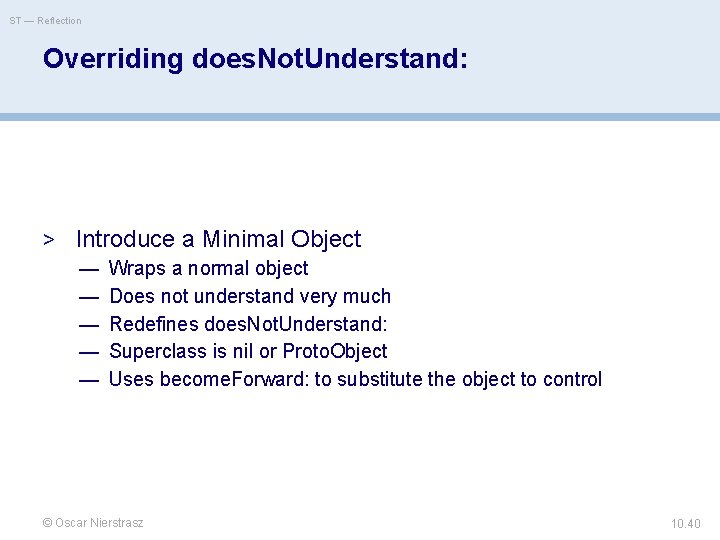 ST — Reflection

Overriding doesNotUnderstand:

> Introduce a Minimal Object
— Wraps a normal object
— Does not understand very much
— Redefines doesNotUnderstand:
— Superclass is nil or ProtoObject
— Uses becomeForward: to substitute the object to control

© Oscar Nierstrasz

10.40